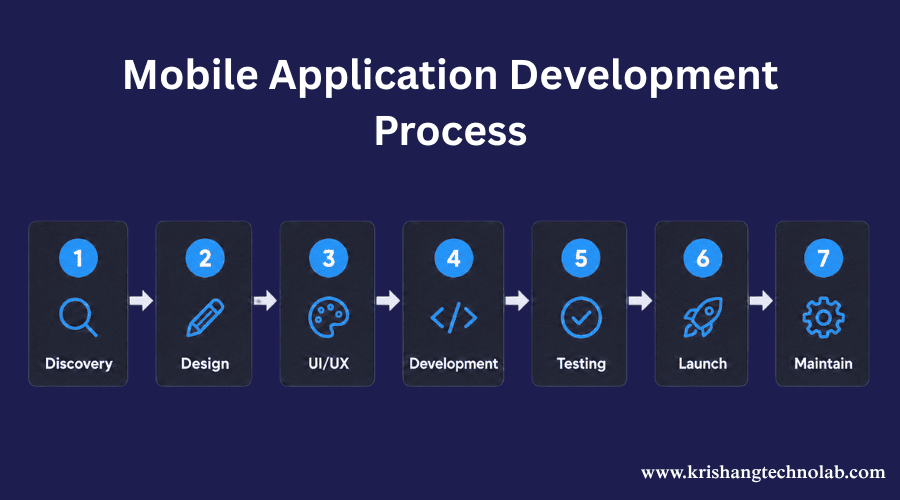 Mobile Application Development Process

1
Discovery

2
Design

3
UI/UX

4
Development

5
Testing

6
Launch

7
Maintain

www.krishangtechnolab.com